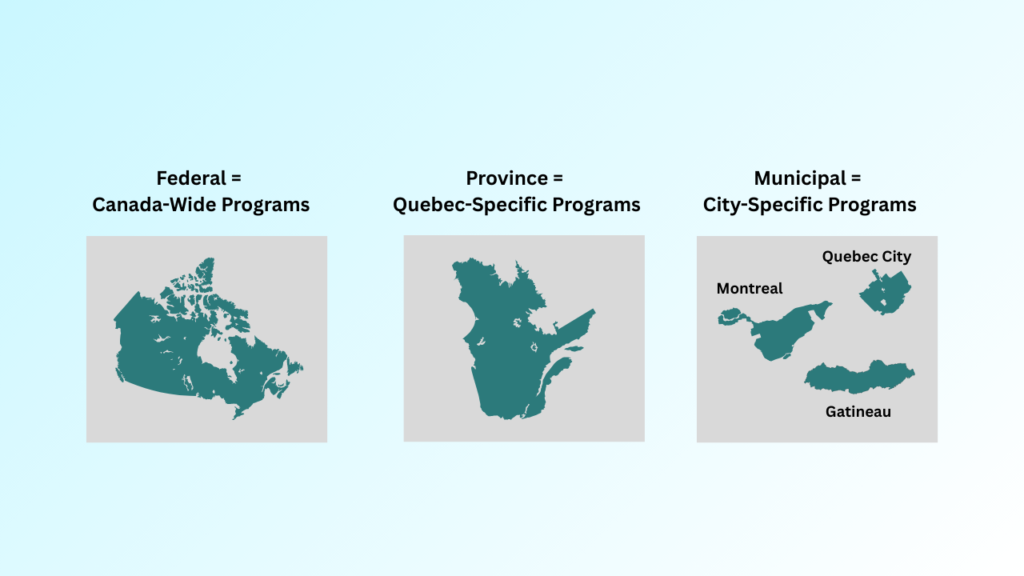 Federal =
Canada-Wide Programs

Province =
Quebec-Specific Programs

Municipal =
City-Specific Programs

Quebec City

Montreal

Gatineau